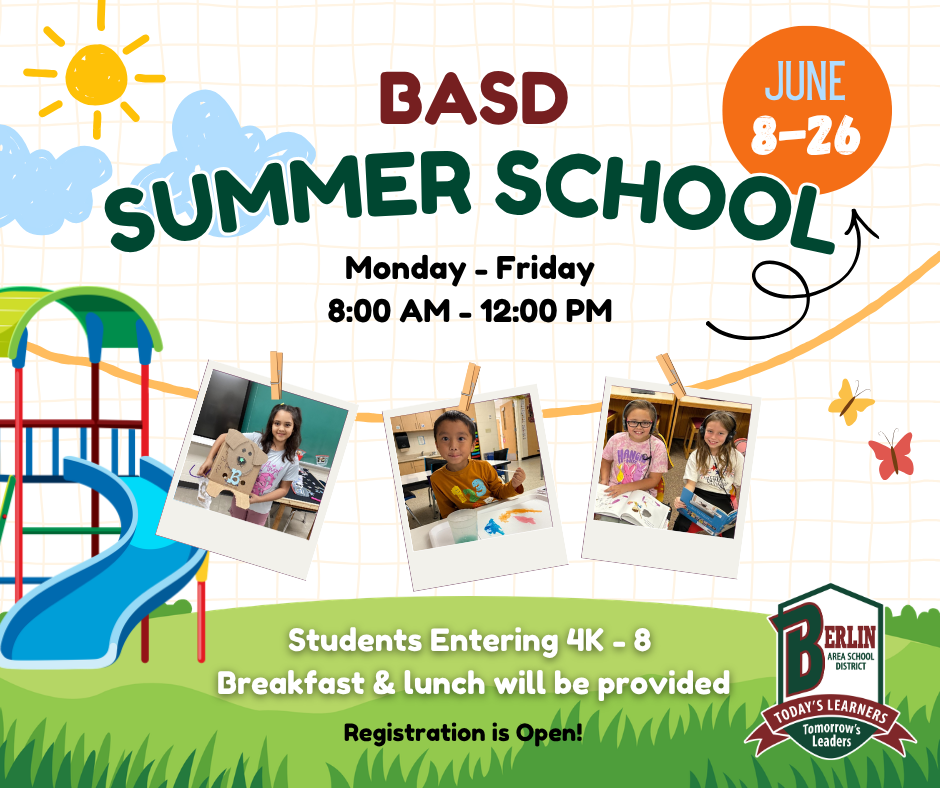 BASD
SUMMER SCHOOL

JUNE
8-26

Monday - Friday
8:00 AM - 12:00 PM

Students Entering 4K - 8
Breakfast & lunch will be provided

Registration is Open!

BERLIN
AREA SCHOOL DISTRICT
TODAY'S LEARNERS
Tomorrow's Leaders